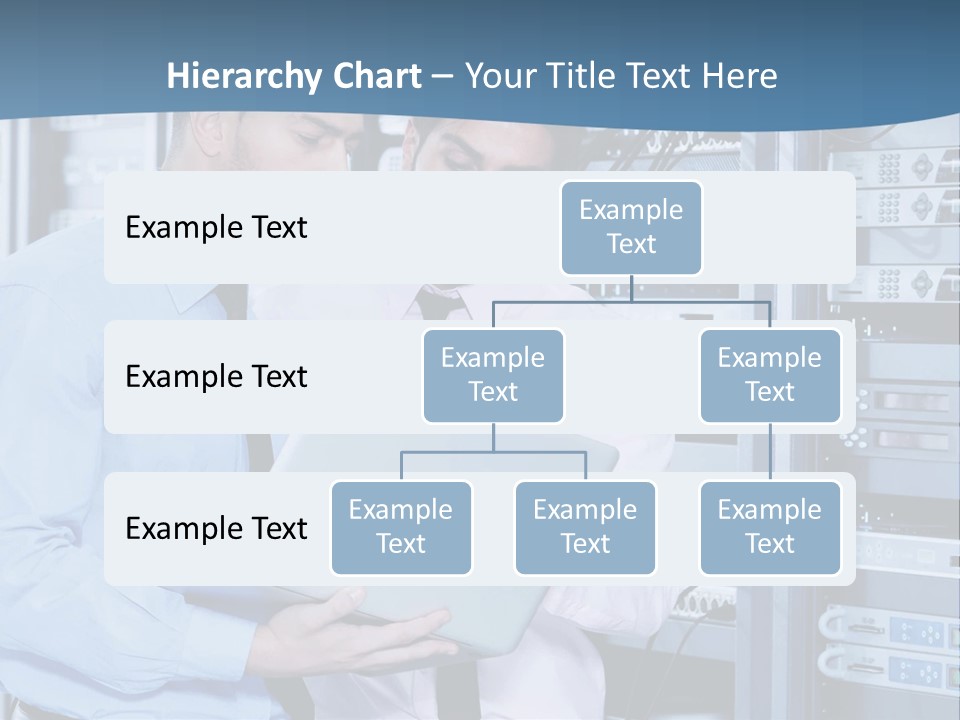 Hierarchy Chart – Your Title Text Here

Example Text

Example Text

Example Text

Example Text

Example Text

Example Text

Example Text

Example Text

Example Text